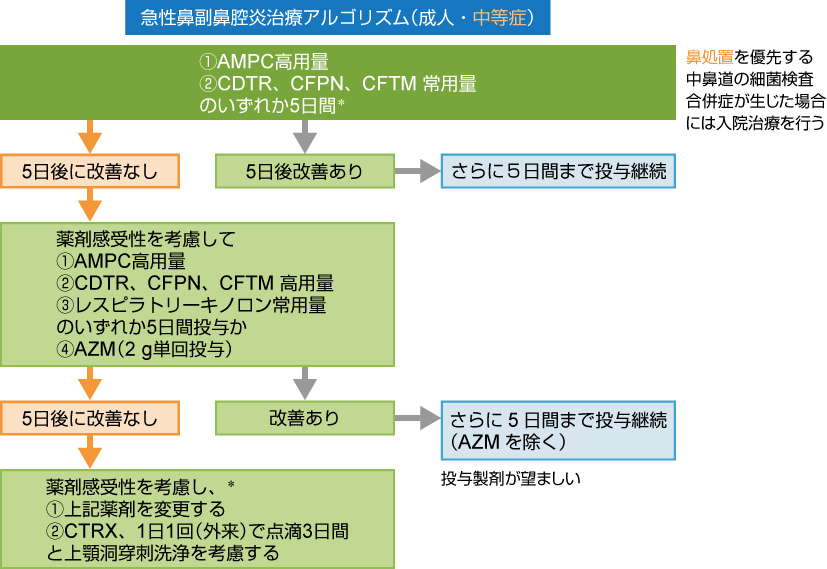 急性鼻副鼻腔炎治療アルゴリズム（成人・中等症）

①AMPC高用量
②CDTR、CFPN、CFTM 常用量
のいずれか5日間*

鼻処置を優先する
中鼻道の細菌検査
合併症が生じた場合
には入院治療を行う

5日後に改善なし

5日後改善あり

さらに５日間まで投与継続

薬剤感受性を考慮して
①AMPC高用量
②CDTR、CFPN、CFTM 高用量
③レスピラトリーキノロン常用量
のいずれか5日間投与か
④AZM（2 g単回投与）

5日後に改善なし

改善あり

さらに 5 日間まで投与継続
（AZM を除く）

投与製剤が望ましい

薬剤感受性を考慮し、*
①上記薬剤を変更する
②CTRX、1日1回（外来）で点滴3日間
と上顎洞穿刺洗浄を考慮する